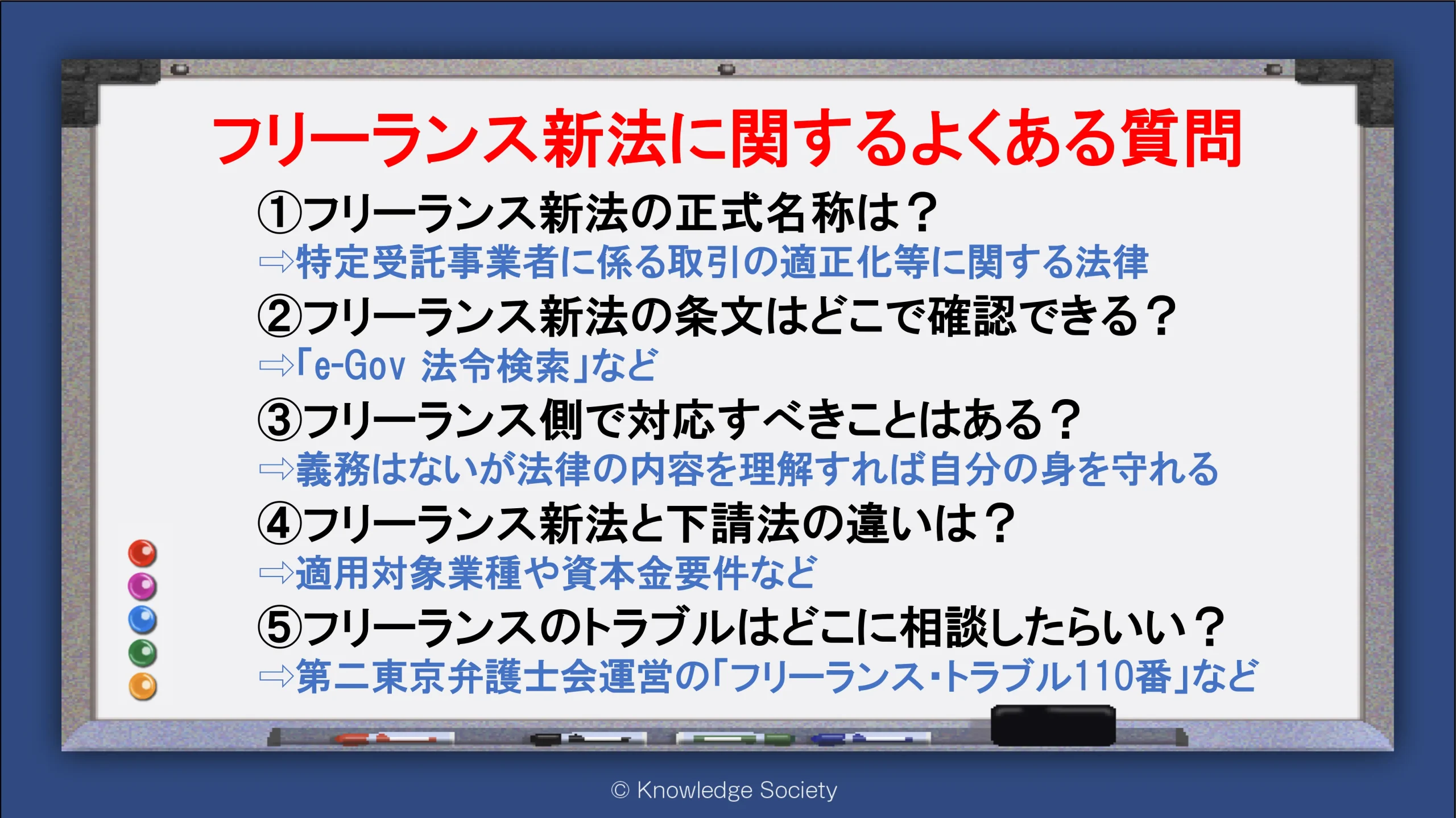 フリーランス新法に関するよくある質問

①フリーランス新法の正式名称は？
⇨特定受託事業者に係る取引の適正化等に関する法律

②フリーランス新法の条文はどこで確認できる？
⇨「e-Gov 法令検索」など

③フリーランス側で対応すべきことはある？
⇨義務はないが法律の内容を理解すれば自分の身を守れる

④フリーランス新法と下請法の違いは？
⇨適用対象業種や資本金要件など

⑤フリーランスのトラブルはどこに相談したらいい？
⇨第二東京弁護士会運営の「フリーランス・トラブル110番」など

© Knowledge Society